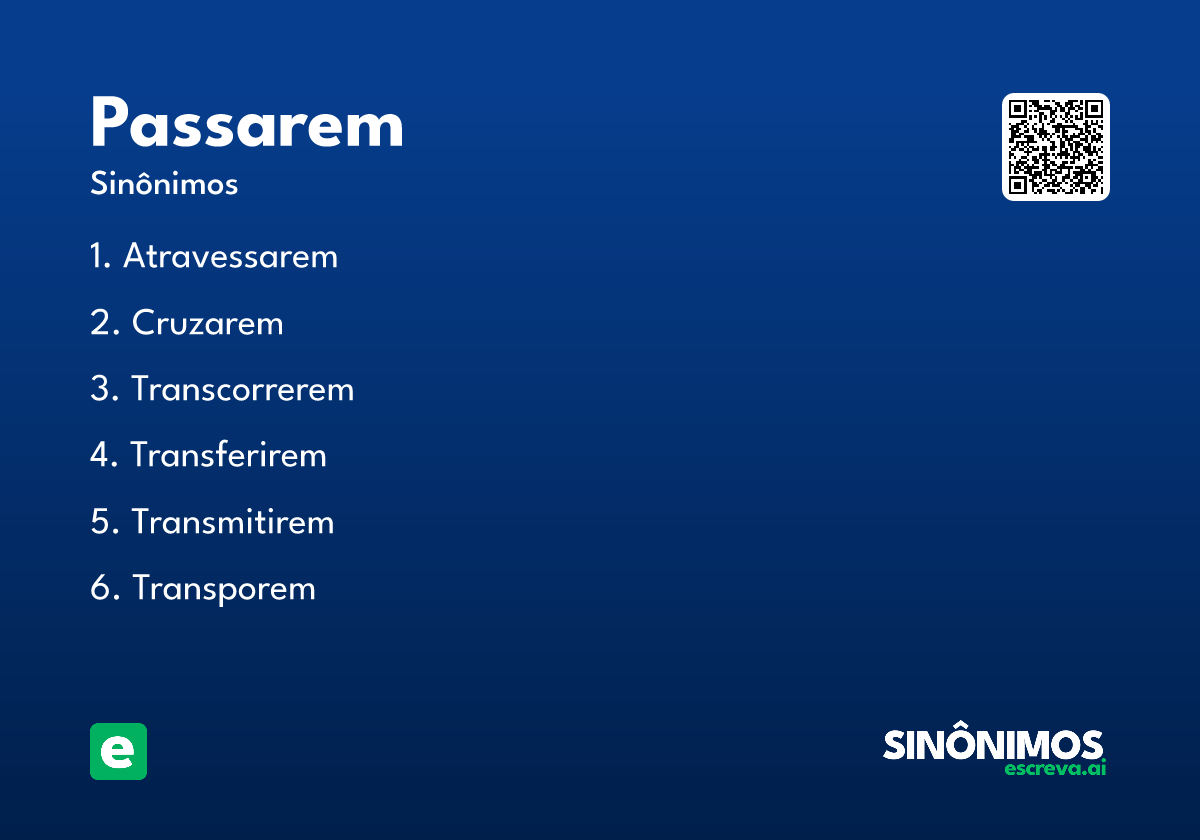 Passarem
Sinônimos

1. Atravessarem
2. Cruzarem
3. Transcorrerem
4. Transferirem
5. Transmitirem
6. Transporem

e

SINÔNIMOS
escreva.ai